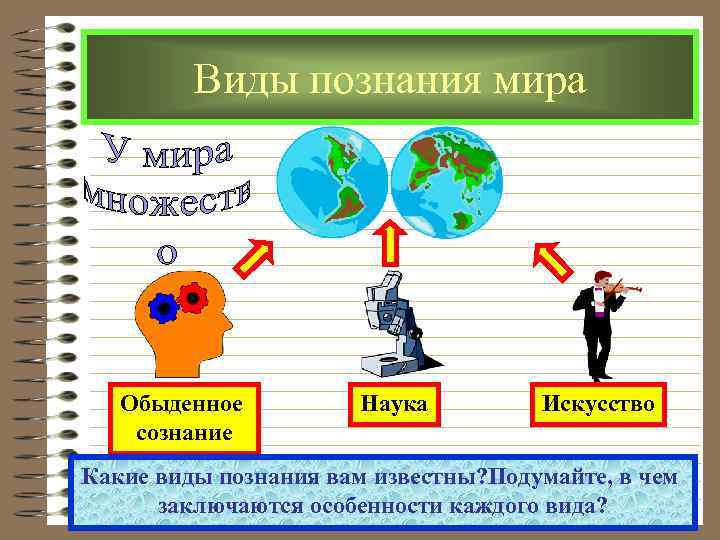 Виды познания мира

У мира множеств о

Обыденное сознание

Наука

Искусство

Какие виды познания вам известны?Подумайте, в чем заключаются особенности каждого вида?